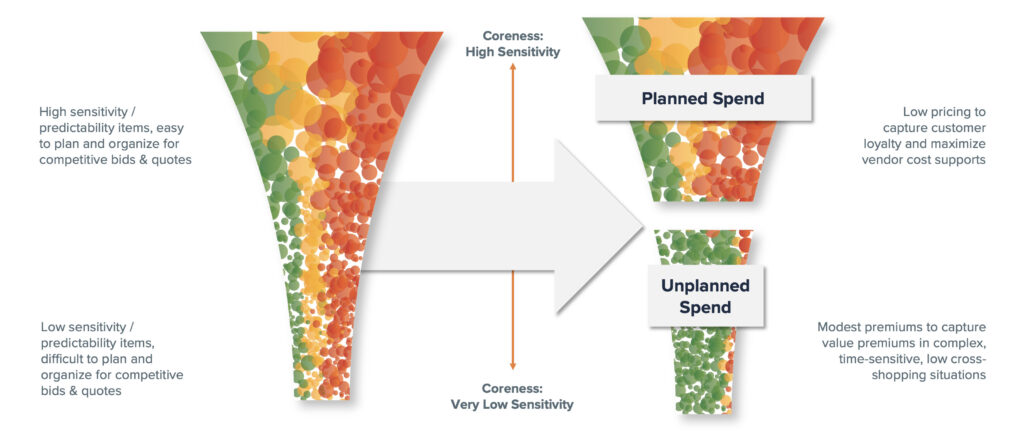 High sensitivity / predictability items, easy to plan and organize for competitive bids & quotes

Low sensitivity / predictability items, difficult to plan and organize for competitive bids & quotes

Coreness: High Sensitivity

Coreness: Very Low Sensitivity

Planned Spend

Unplanned Spend

Low pricing to capture customer loyalty and maximize vendor cost supports

Modest premiums to capture value premiums in complex, time-sensitive, low cross-shopping situations